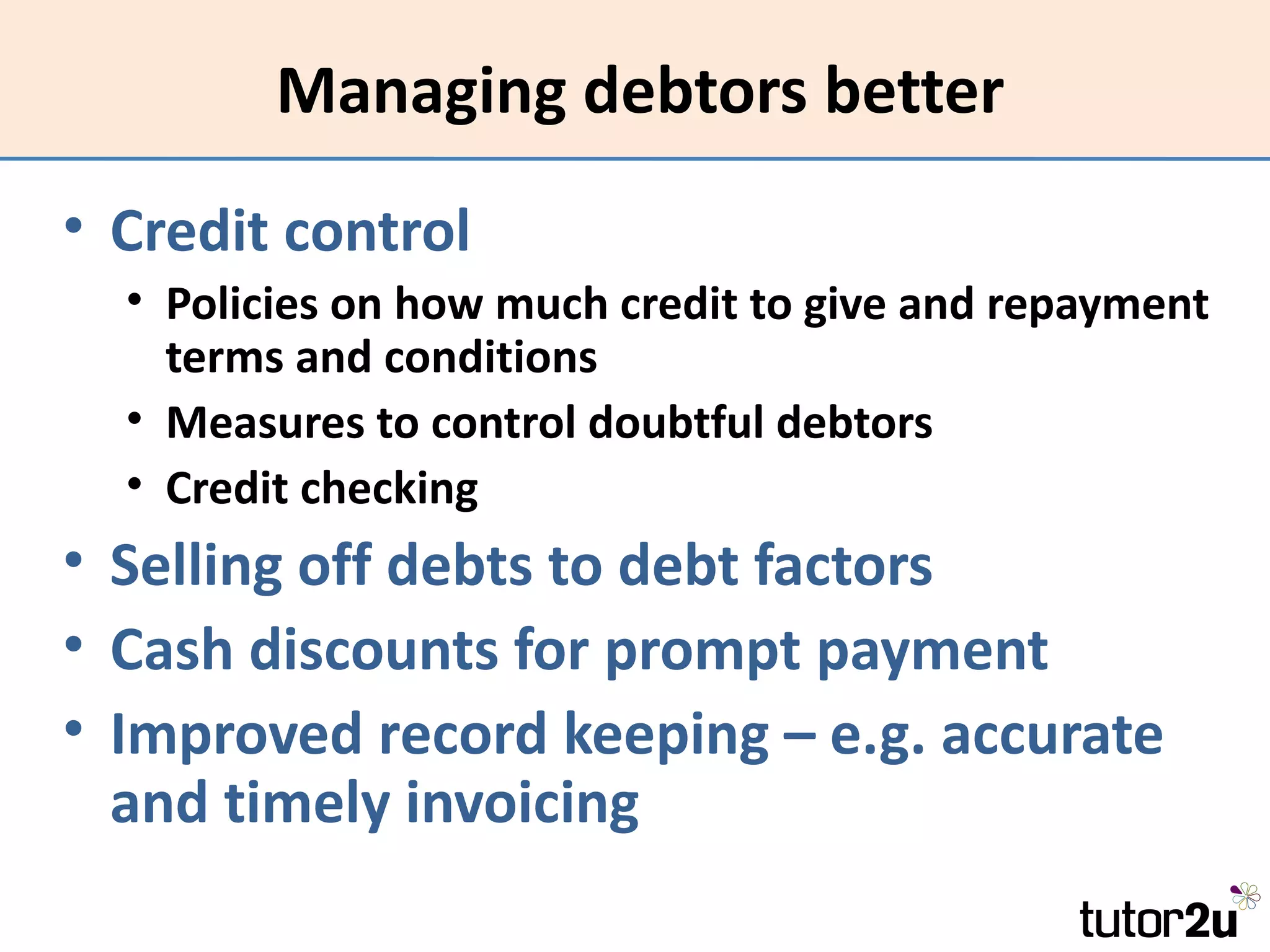 Managing debtors better

• Credit control
  • Policies on how much credit to give and repayment terms and conditions
  • Measures to control doubtful debtors
  • Credit checking
• Selling off debts to debt factors
• Cash discounts for prompt payment
• Improved record keeping – e.g. accurate and timely invoicing

tutor2u